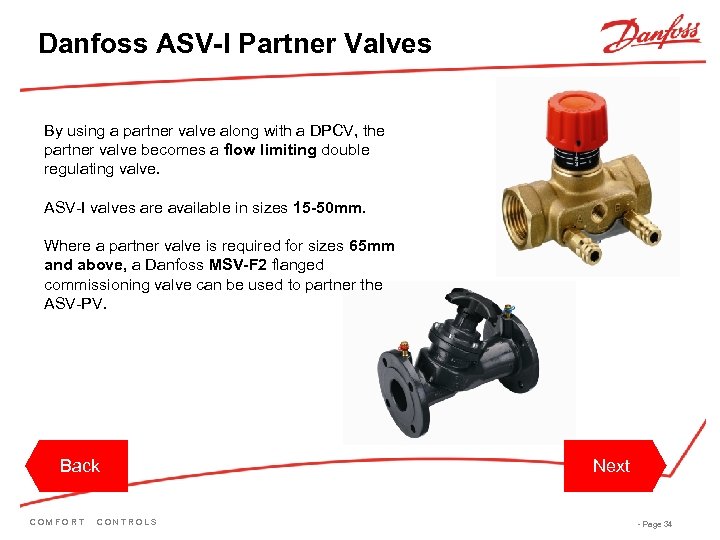 Danfoss ASV-I Partner Valves

Danfoss

By using a partner valve along with a DPCV, the partner valve becomes a flow limiting double regulating valve.

ASV-I valves are available in sizes 15-50mm.

Where a partner valve is required for sizes 65mm and above, a Danfoss MSV-F2 flanged commissioning valve can be used to partner the ASV-PV.

Back

Next

COMFORT CONTROLS

- Page 34